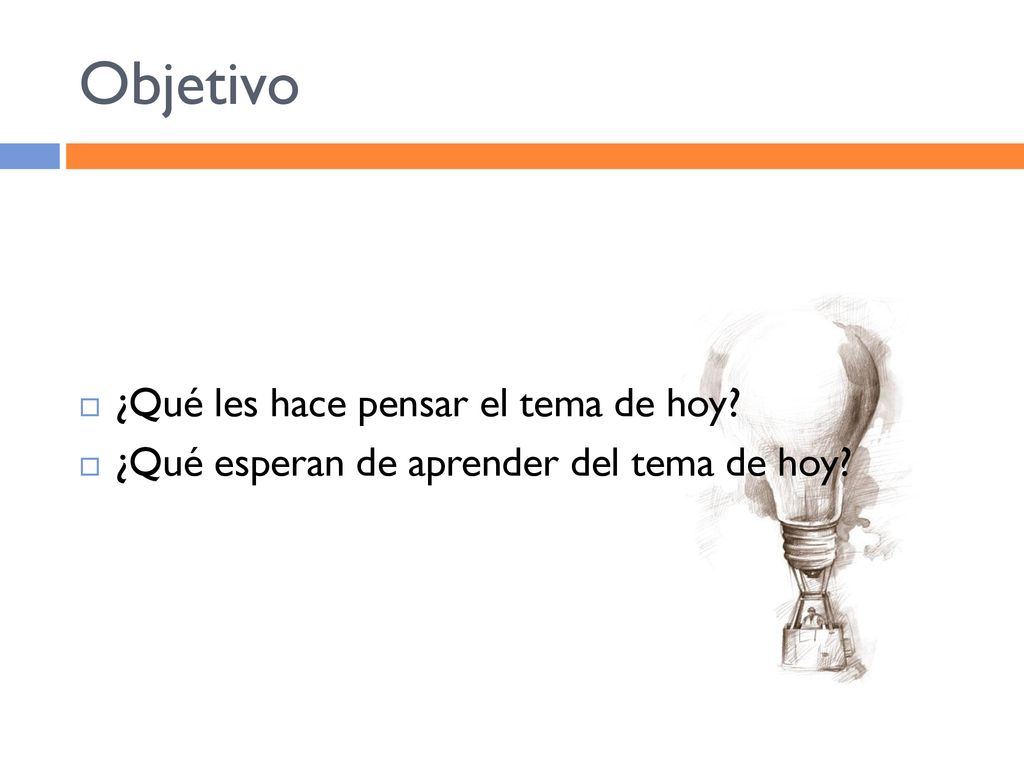 Objetivo

¿Qué les hace pensar el tema de hoy?
¿Qué esperan de aprender del tema de hoy?